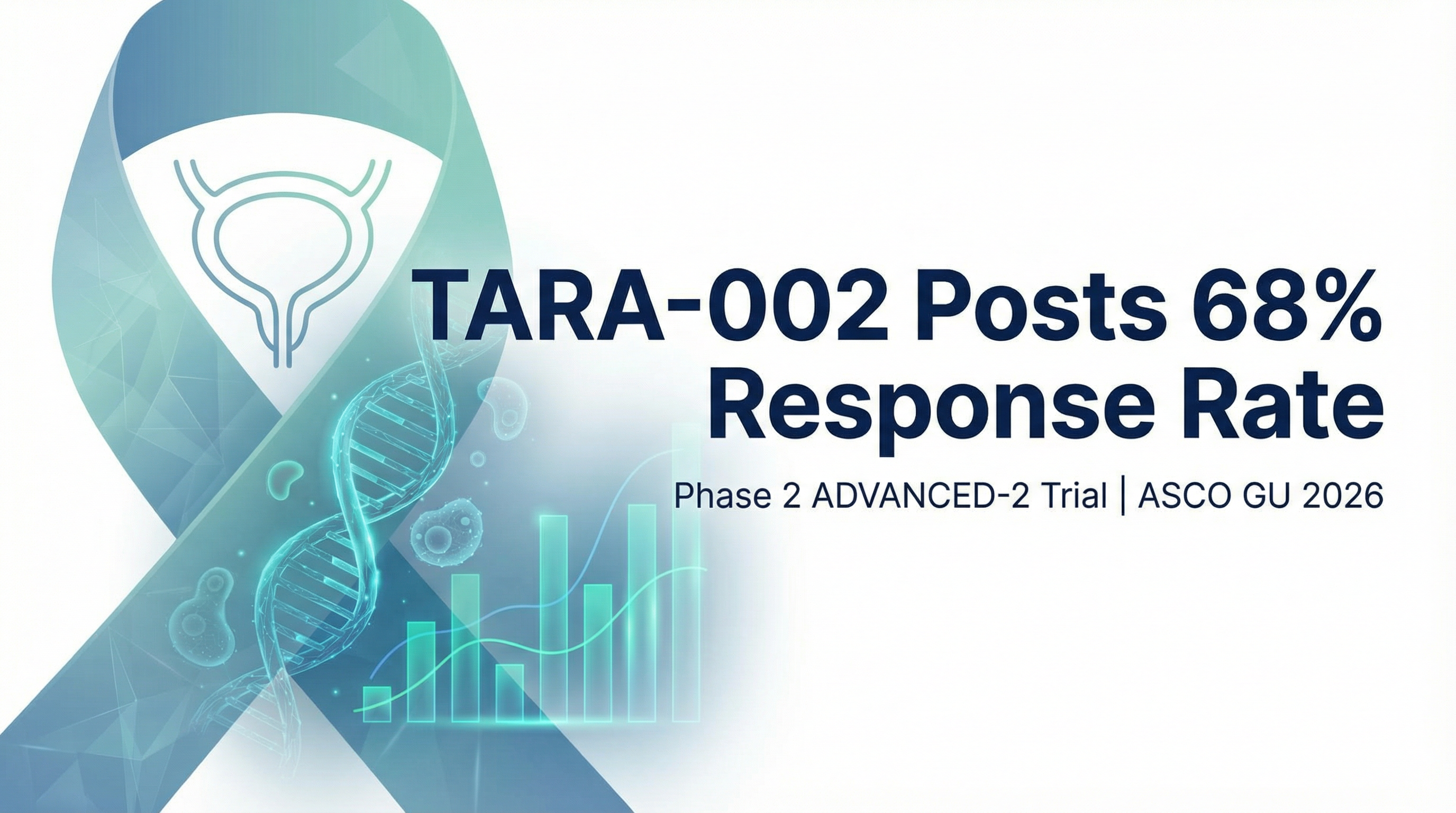 TARA-002 Posts 68% Response Rate

Phase 2 ADVANCED-2 Trial | ASCO GU 2026